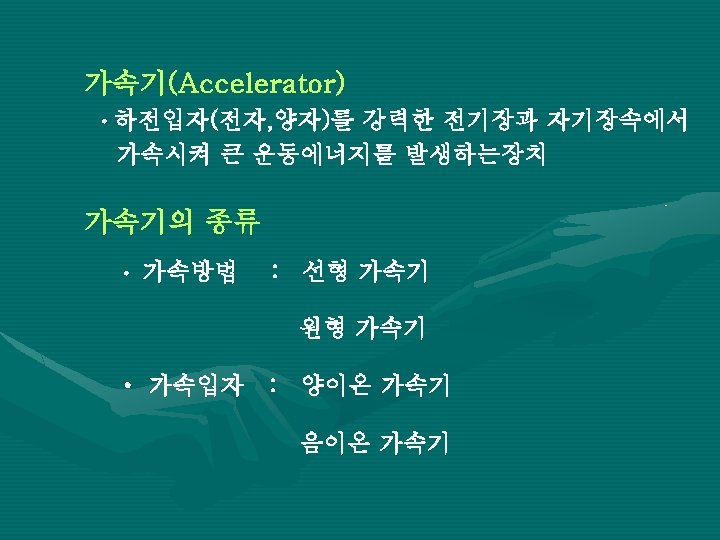 가속기(Accelerator)

• 하전입자(전자,양자)를 강력한 전기장과 자기장속에서 가속시켜 큰 운동에너지를 발생하는장치

가속기의 종류

• 가속방법 : 선형 가속기

원형 가속기

• 가속입자 : 양이온 가속기

음이온 가속기